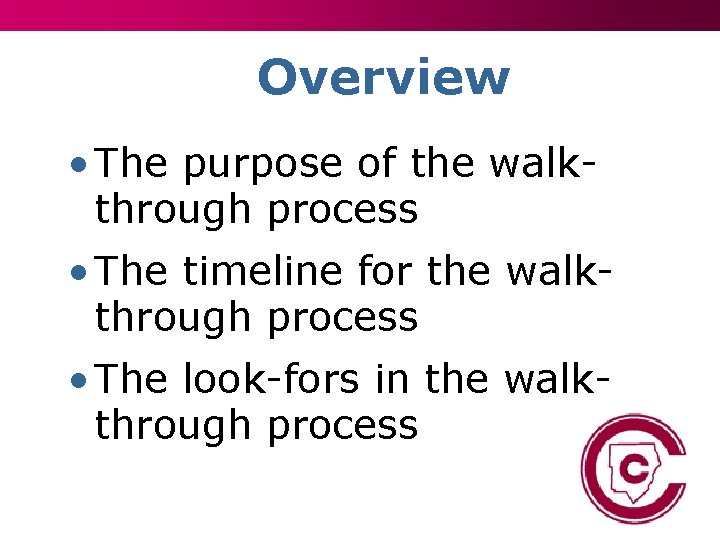 Overview

• The purpose of the walk-through process

• The timeline for the walk-through process

• The look-fors in the walk-through process

C